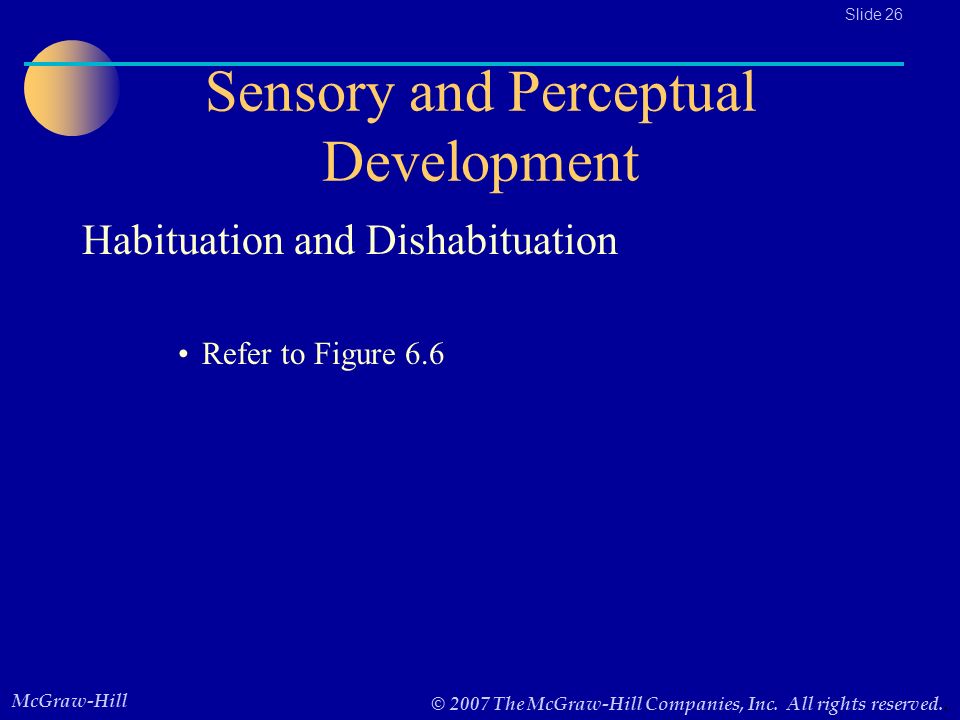 Slide 26

Sensory and Perceptual Development

Habituation and Dishabituation

• Refer to Figure 6.6

McGraw-Hill

© 2007 The McGraw-Hill Companies, Inc. All rights reserved.